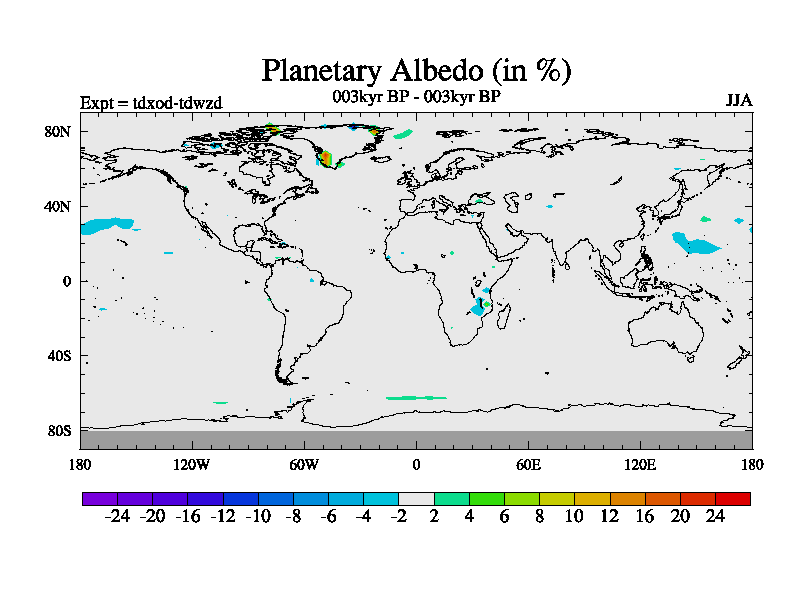 Planetary Albedo (in %)

Expt = tdxod-tdwzd

003kyr BP - 003kyr BP

JJA

80N

40N

0

40S

80S

180

120W

60W

0

60E

120E

180

-24 -20 -16 -12 -10 -8 -6 -4 -2 2 4 6 8 10 12 16 20 24